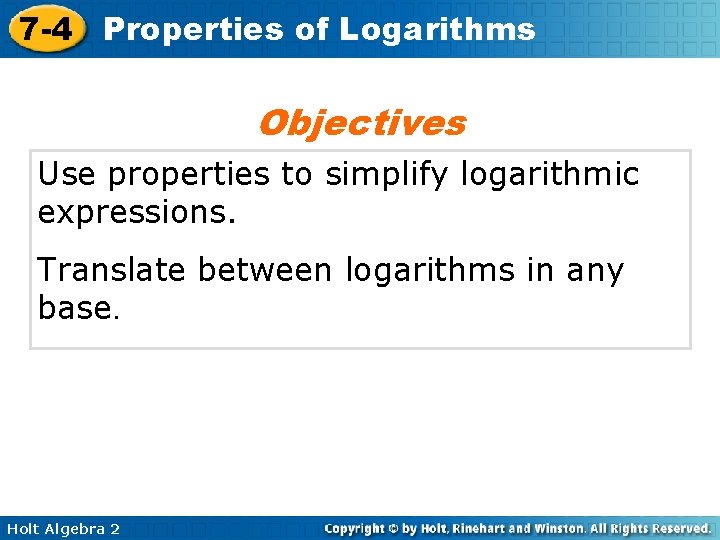 7-4 Properties of Logarithms

Objectives

Use properties to simplify logarithmic expressions.

Translate between logarithms in any base.

Holt Algebra 2

Copyright © by Holt, Rinehart and Winston. All Rights Reserved.